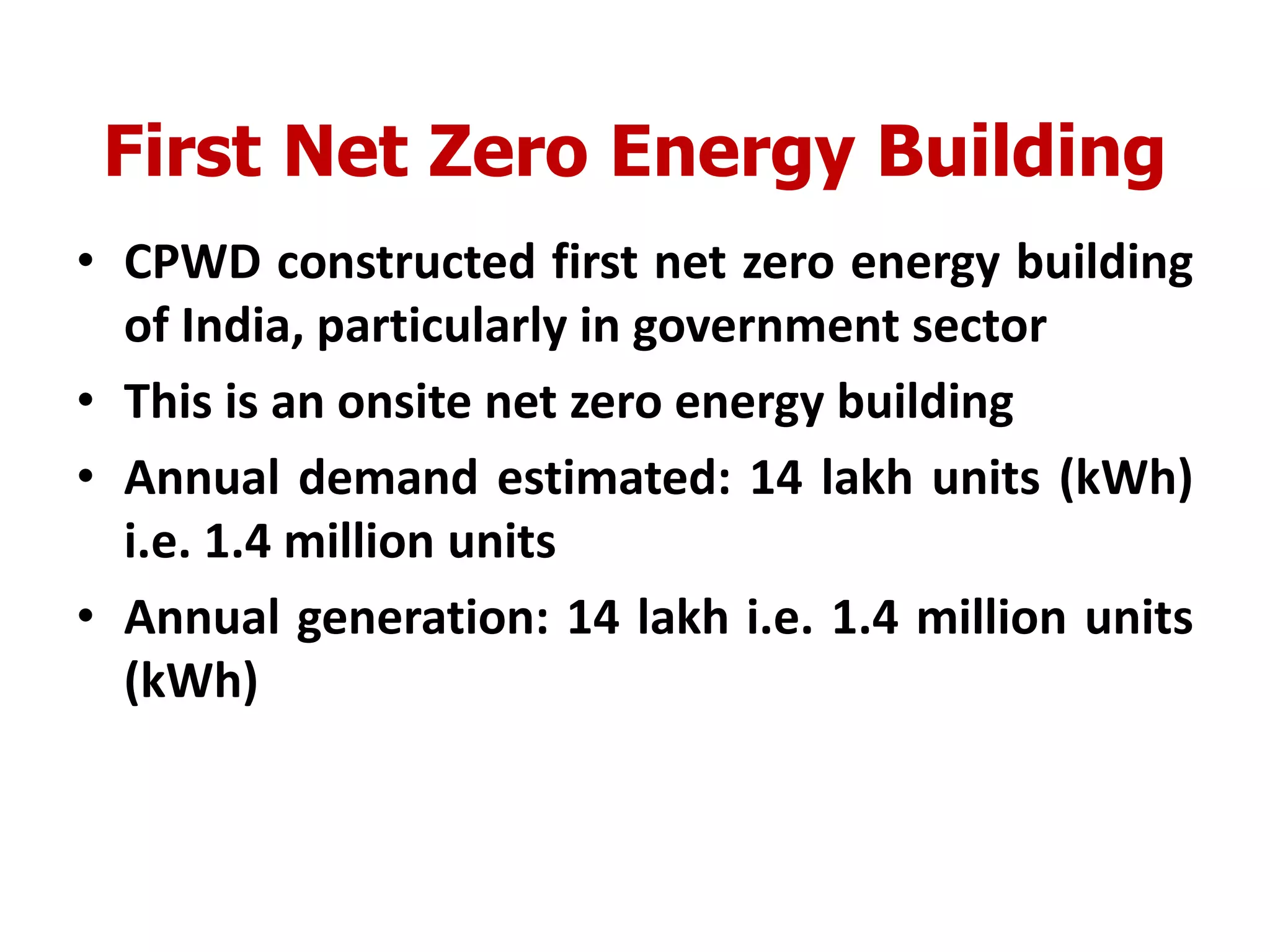 First Net Zero Energy Building

• CPWD constructed first net zero energy building of India, particularly in government sector
• This is an onsite net zero energy building
• Annual demand estimated: 14 lakh units (kWh) i.e. 1.4 million units
• Annual generation: 14 lakh i.e. 1.4 million units (kWh)